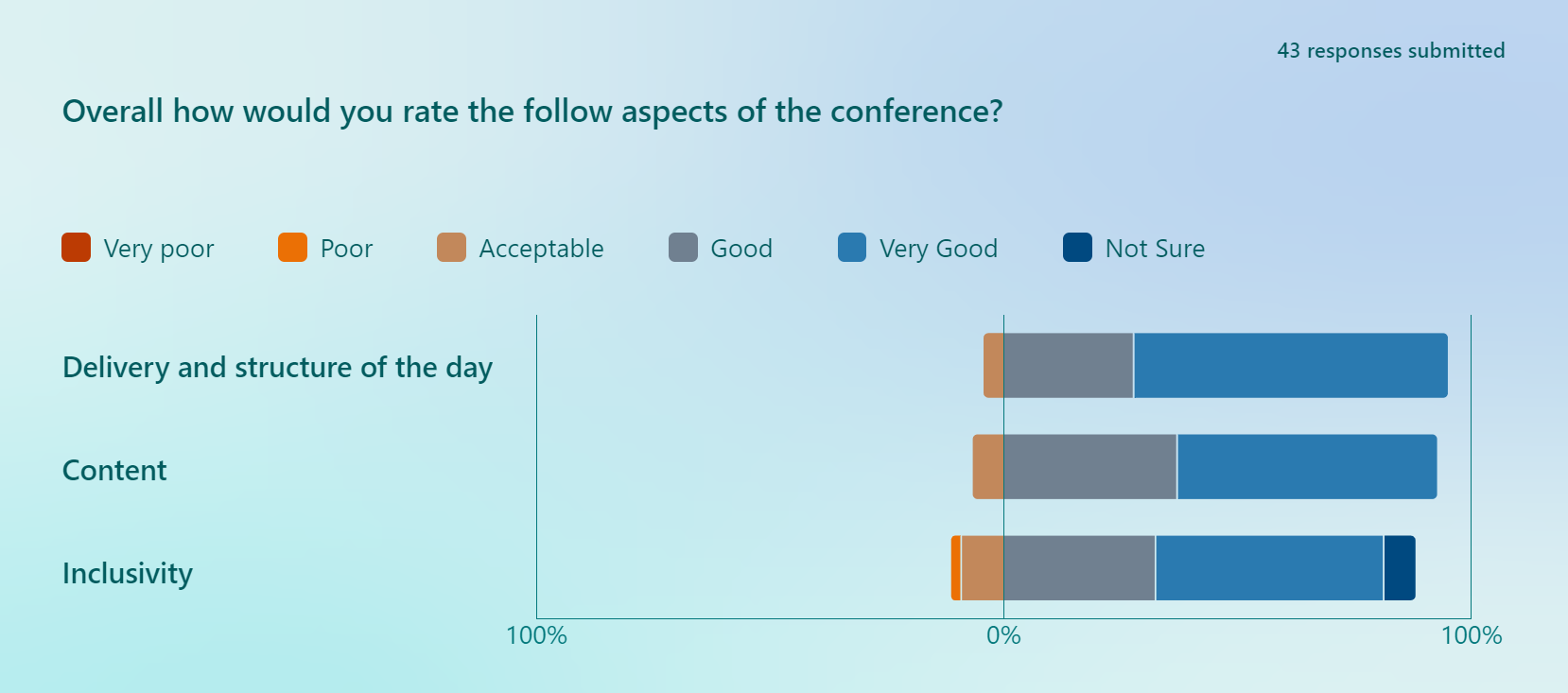 43 responses submitted

Overall how would you rate the follow aspects of the conference?

Very poor
Poor
Acceptable
Good
Very Good
Not Sure

Delivery and structure of the day

Content

Inclusivity

100%
0%
100%